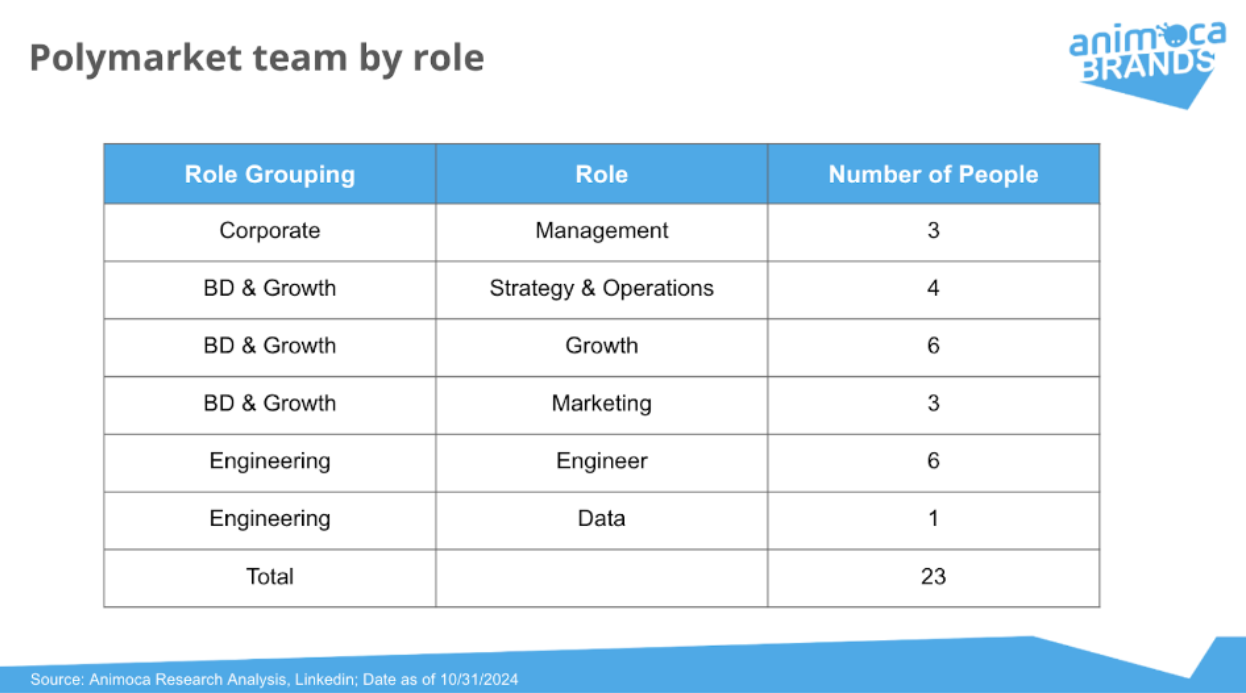 Polymarket team by role

animoca BRANDS

| Role Grouping | Role | Number of People |
|---|---|---|
| Corporate | Management | 3 |
| BD & Growth | Strategy & Operations | 4 |
| BD & Growth | Growth | 6 |
| BD & Growth | Marketing | 3 |
| Engineering | Engineer | 6 |
| Engineering | Data | 1 |
| Total | | 23 |

Source: Animoca Research Analysis, Linkedin; Date as of 10/31/2024